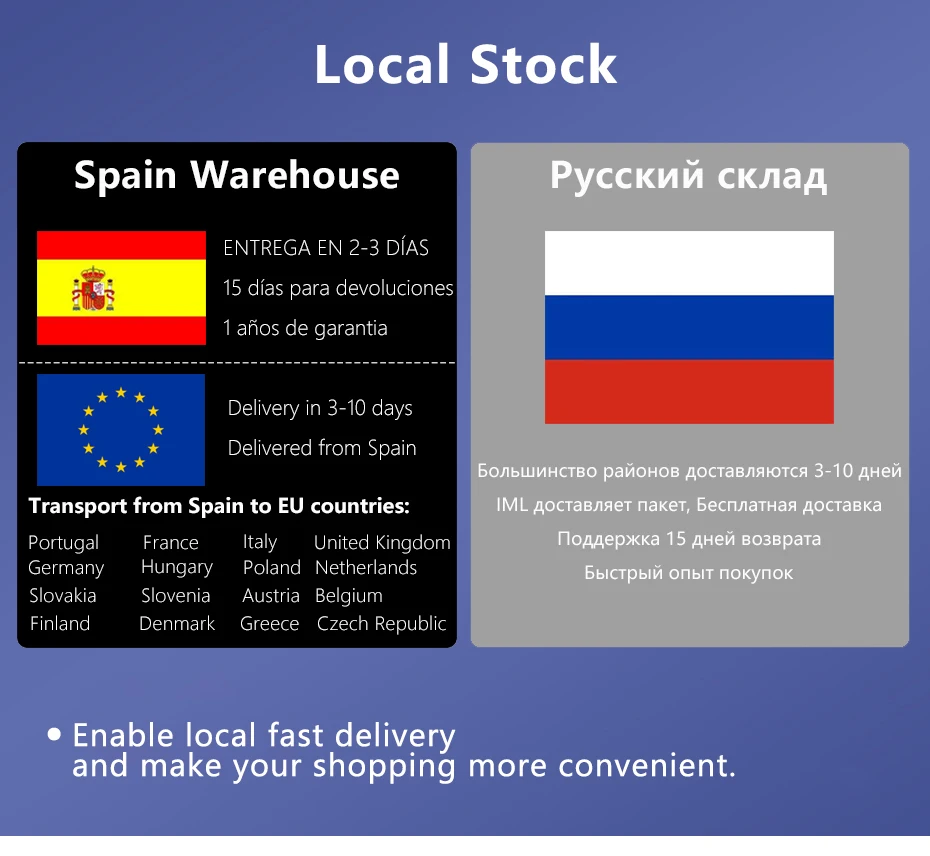 Local Stock

Spain Warehouse

ENTREGA EN 2-3 DÍAS
15 días para devoluciones
1 años de garantia

Delivery in 3-10 days
Delivered from Spain

Transport from Spain to EU countries:

| Portugal | France | Italy | United Kingdom |
|---|---|---|---|
| Germany | Hungary | Poland | Netherlands |
| Slovakia | Slovenia | Austria | Belgium |
| Finland | Denmark | Greece | Czech Republic |

Русский склад

Большинство районов доставляются 3-10 дней
IML доставляет пакет, Бесплатная доставка
Поддержка 15 дней возврата
Быстрый опыт покупок

• Enable local fast delivery and make your shopping more convenient.